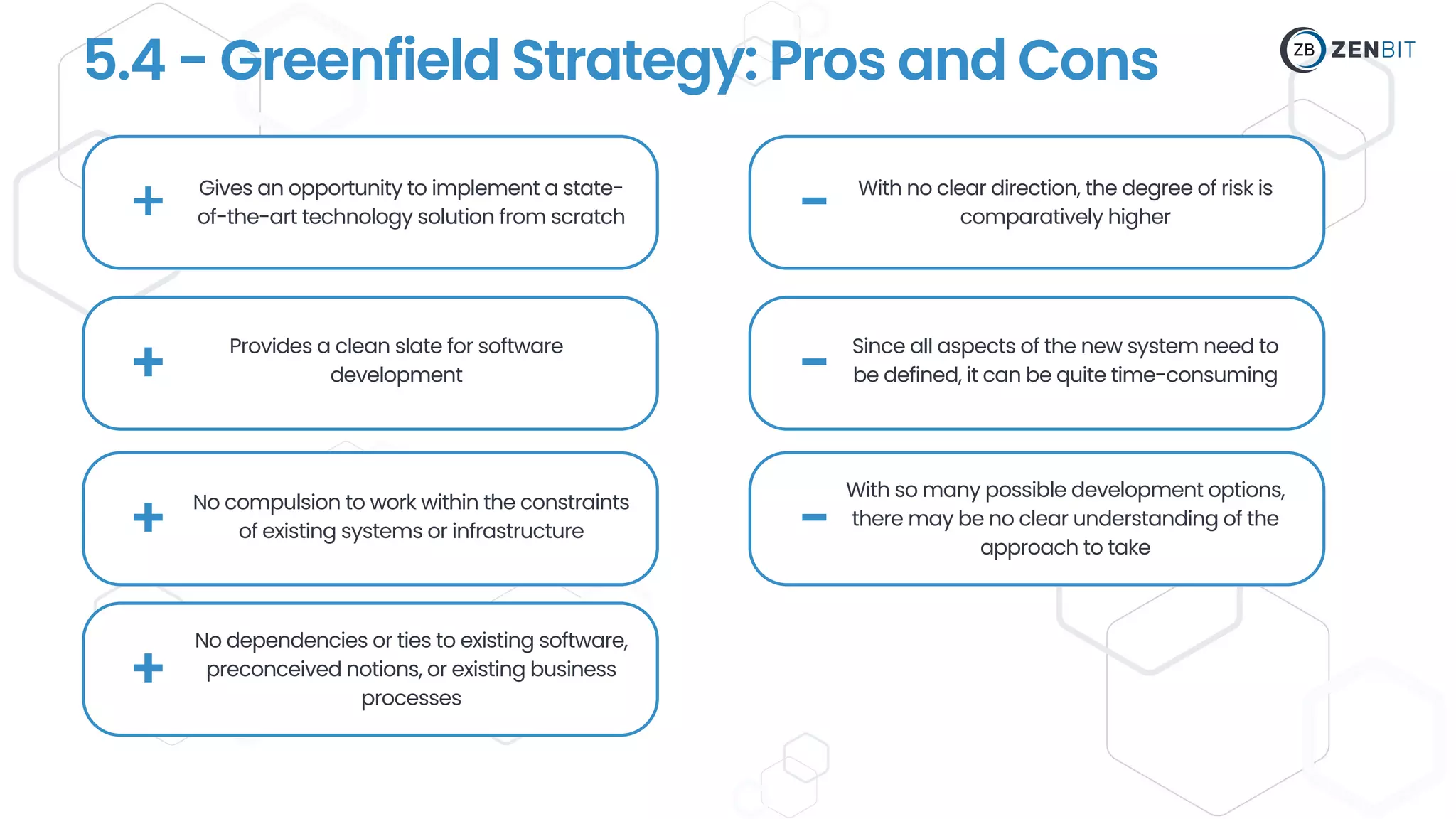 5.4 – Greenfield Strategy: Pros and Cons

ZB ZENBIT

+ Gives an opportunity to implement a state-of-the-art technology solution from scratch

+ Provides a clean slate for software development

+ No compulsion to work within the constraints of existing systems or infrastructure

+ No dependencies or ties to existing software, preconceived notions, or existing business processes

– With no clear direction, the degree of risk is comparatively higher

– Since all aspects of the new system need to be defined, it can be quite time-consuming

– With so many possible development options, there may be no clear understanding of the approach to take